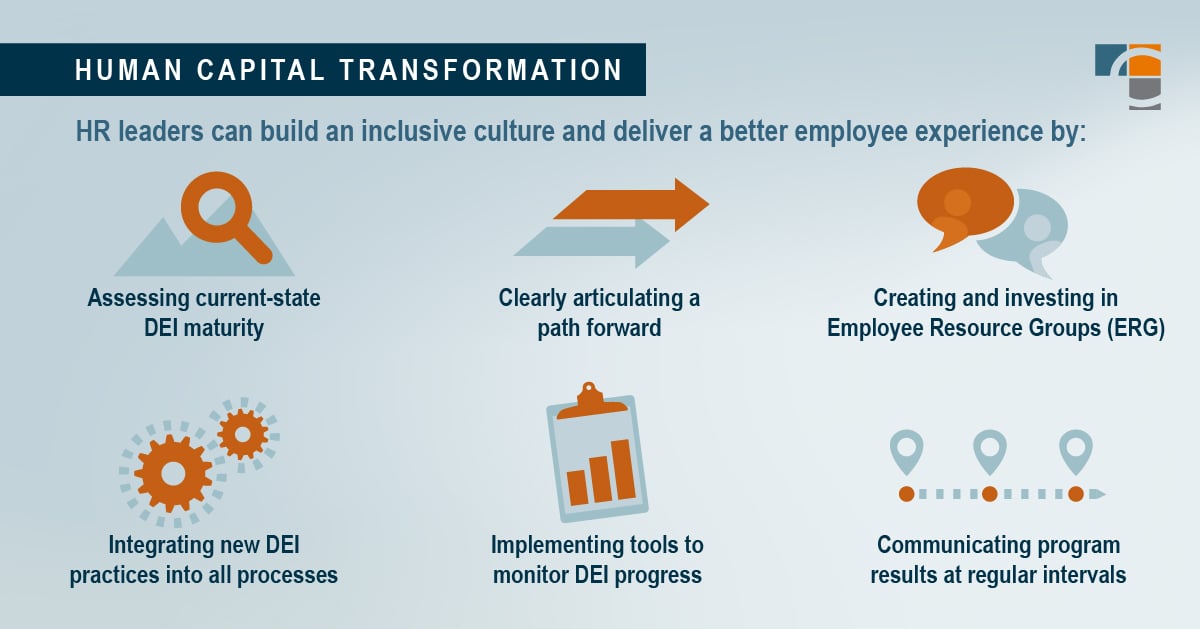 HUMAN CAPITAL TRANSFORMATION

HR leaders can build an inclusive culture and deliver a better employee experience by:

Assessing current-state DEI maturity

Clearly articulating a path forward

Creating and investing in Employee Resource Groups (ERG)

Integrating new DEI practices into all processes

Implementing tools to monitor DEI progress

Communicating program results at regular intervals